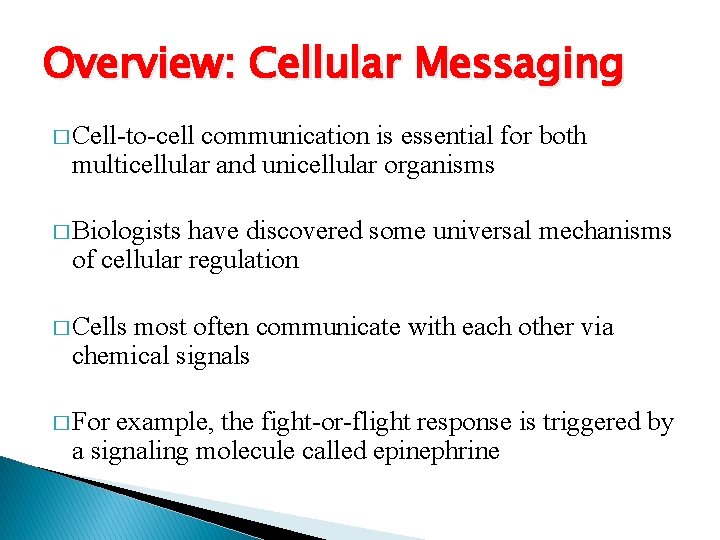 Overview: Cellular Messaging

□ Cell-to-cell communication is essential for both multicellular and unicellular organisms

□ Biologists have discovered some universal mechanisms of cellular regulation

□ Cells most often communicate with each other via chemical signals

□ For example, the fight-or-flight response is triggered by a signaling molecule called epinephrine